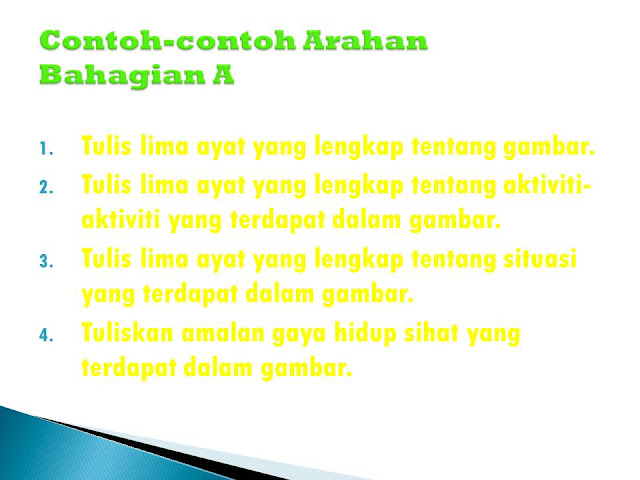 Contoh-contoh Arahan Bahagian A

1. Tulis lima ayat yang lengkap tentang gambar.
2. Tulis lima ayat yang lengkap tentang aktiviti-aktiviti yang terdapat dalam gambar.
3. Tulis lima ayat yang lengkap tentang situasi yang terdapat dalam gambar.
4. Tuliskan amalan gaya hidup sihat yang terdapat dalam gambar.